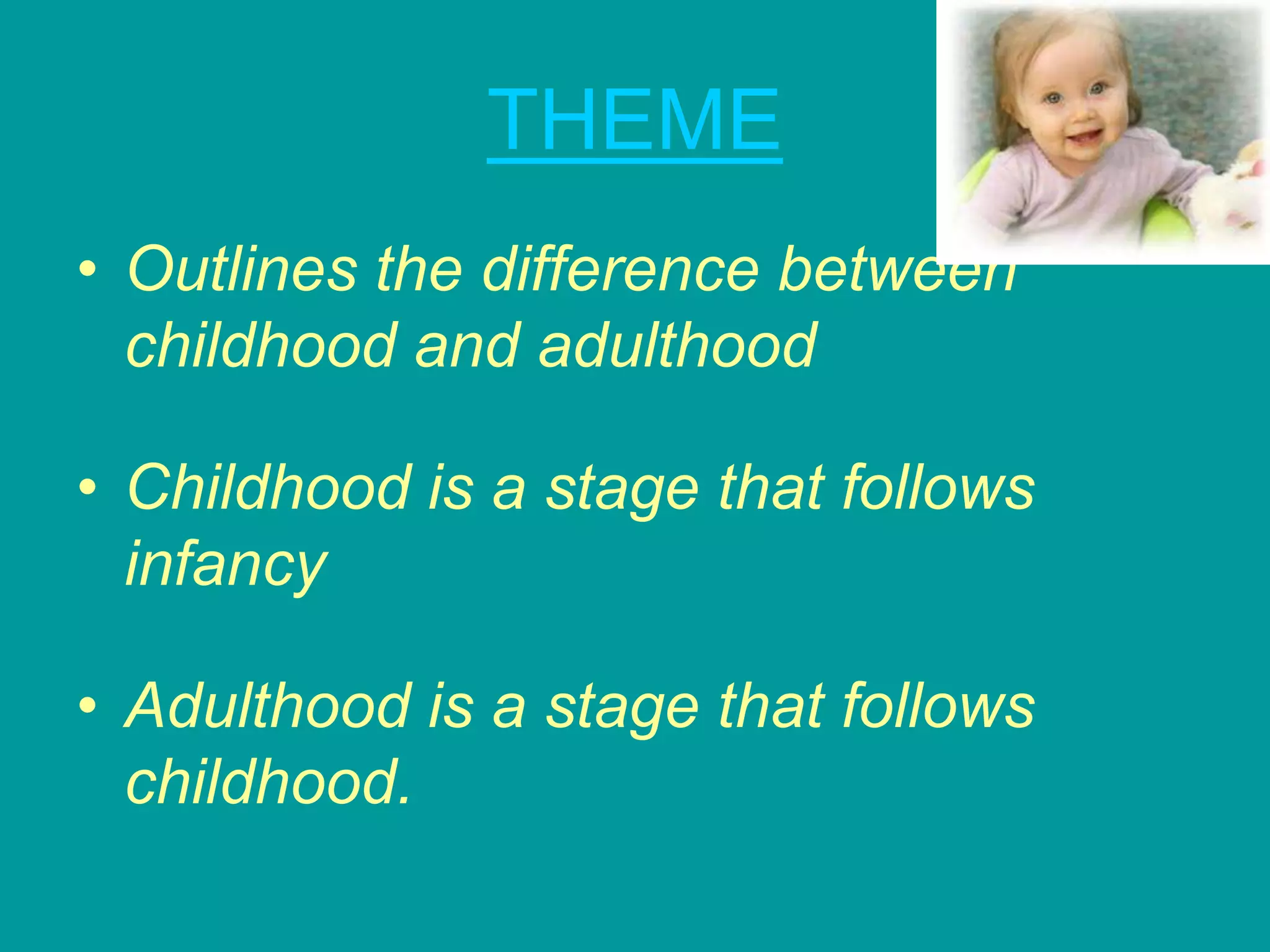 THEME

• Outlines the difference between childhood and adulthood

• Childhood is a stage that follows infancy

• Adulthood is a stage that follows childhood.